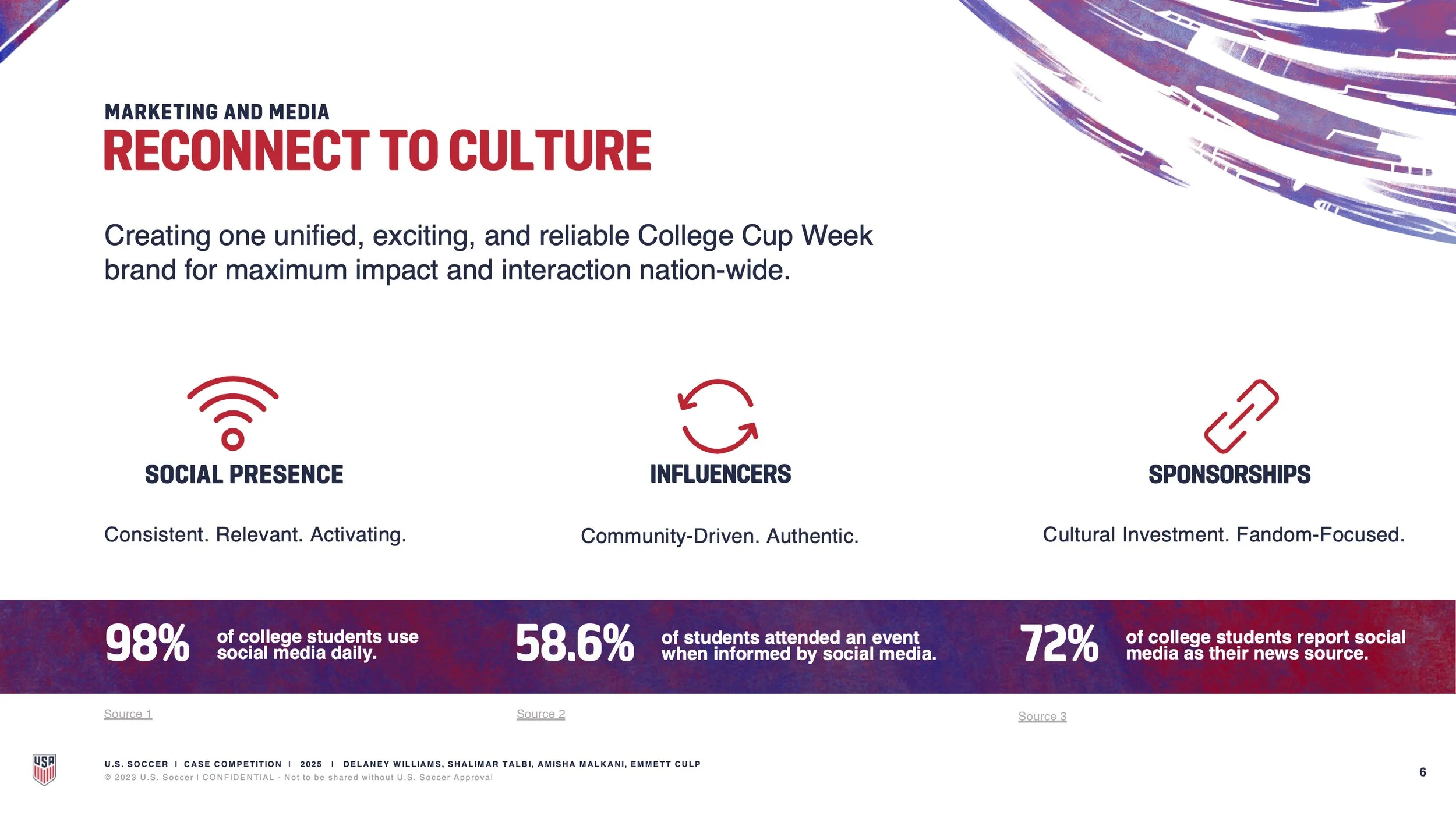 MARKETING AND MEDIA
RECONNECT TO CULTURE

Creating one unified, exciting, and reliable College Cup Week brand for maximum impact and interaction nation-wide.

SOCIAL PRESENCE

Consistent. Relevant. Activating.

INFLUENCERS

Community-Driven. Authentic.

SPONSORSHIPS

Cultural Investment. Fandom-Focused.

98% of college students use social media daily.

58.6% of students attended an event when informed by social media.

72% of college students report social media as their news source.

Source 1

Source 2

Source 3

USA

U.S. SOCCER I CASE COMPETITION I 2025 I DELANEY WILLIAMS, SHALIMAR TALBI, AMISHA MALKANI, EMMETT CULP
© 2023 U.S. Soccer I CONFIDENTIAL - Not to be shared without U.S. Soccer Approval

6